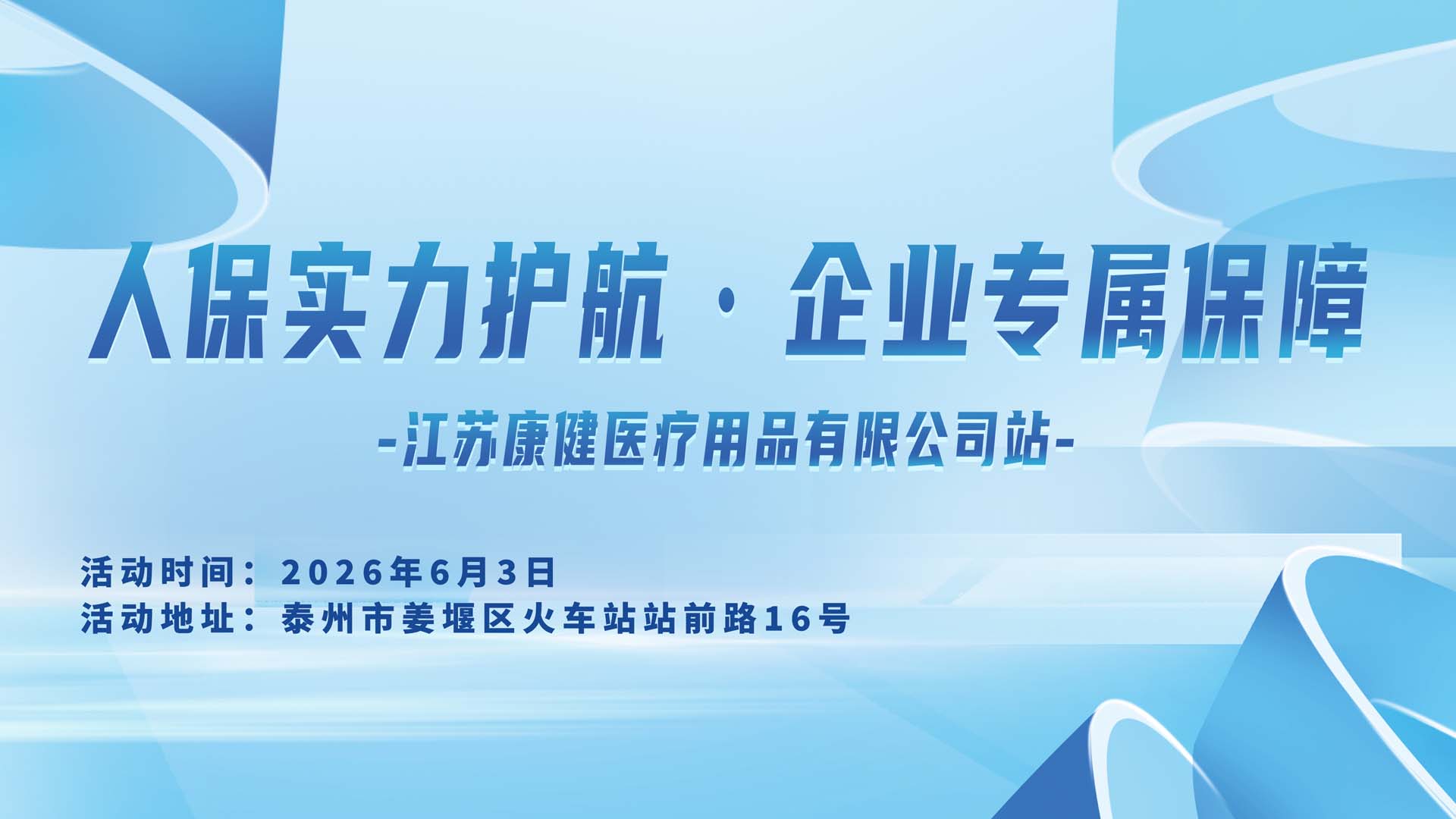 人保实力护航 · 企业专属保障

-江苏康健医疗用品有限公司站-

活动时间：2026年6月3日
活动地址：泰州市姜堰区火车站站前路16号